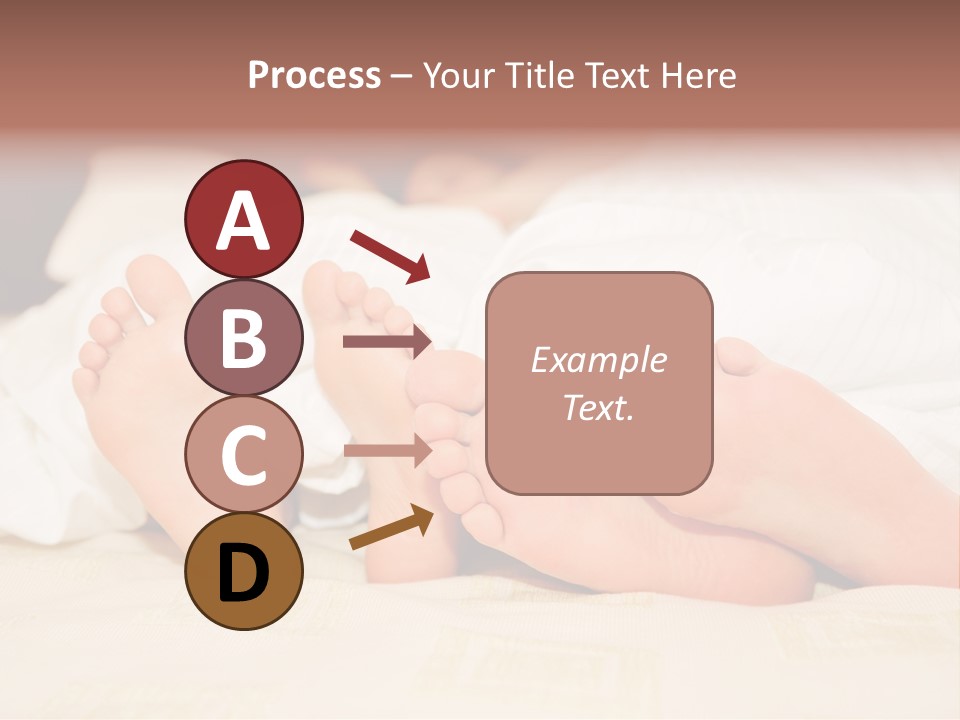 Process – Your Title Text Here

A

B

C

D

Example Text.